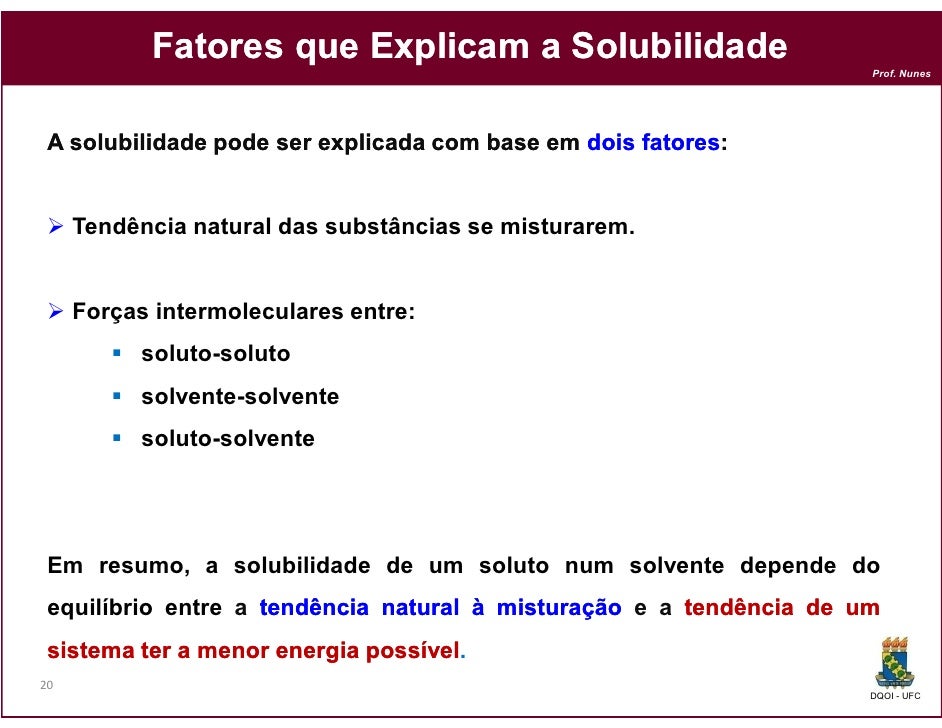 Fatores que Explicam a Solubilidade

Prof. Nunes

A solubilidade pode ser explicada com base em dois fatores:

➢ Tendência natural das substâncias se misturarem.

➢ Forças intermoleculares entre:
▪ soluto-soluto
▪ solvente-solvente
▪ soluto-solvente

Em resumo, a solubilidade de um soluto num solvente depende do equilíbrio entre a tendência natural à misturação e a tendência de um sistema ter a menor energia possível.

20

DQOI - UFC